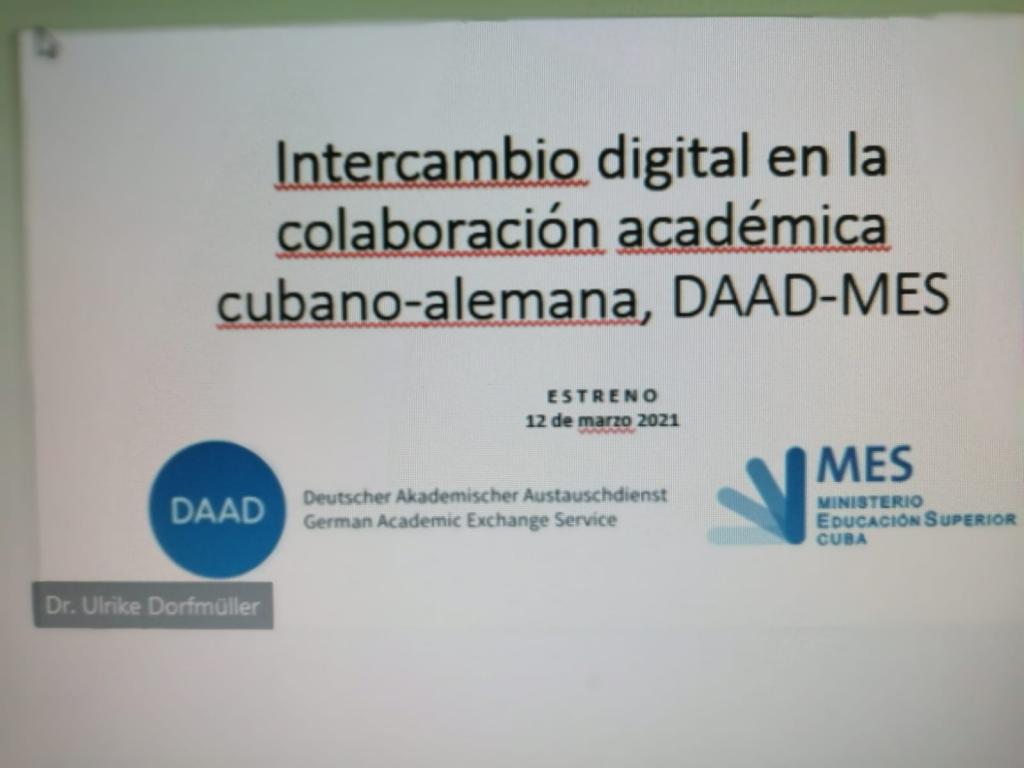 Intercambio digital en la colaboración académica cubano-alemana, DAAD-MES

ESTRENO
12 de marzo 2021

DAAD
Deutscher Akademischer Austauschdienst
German Academic Exchange Service

MES
MINISTERIO
EDUCACIÓN SUPERIOR
CUBA

Dr. Ulrike Dorfmüller